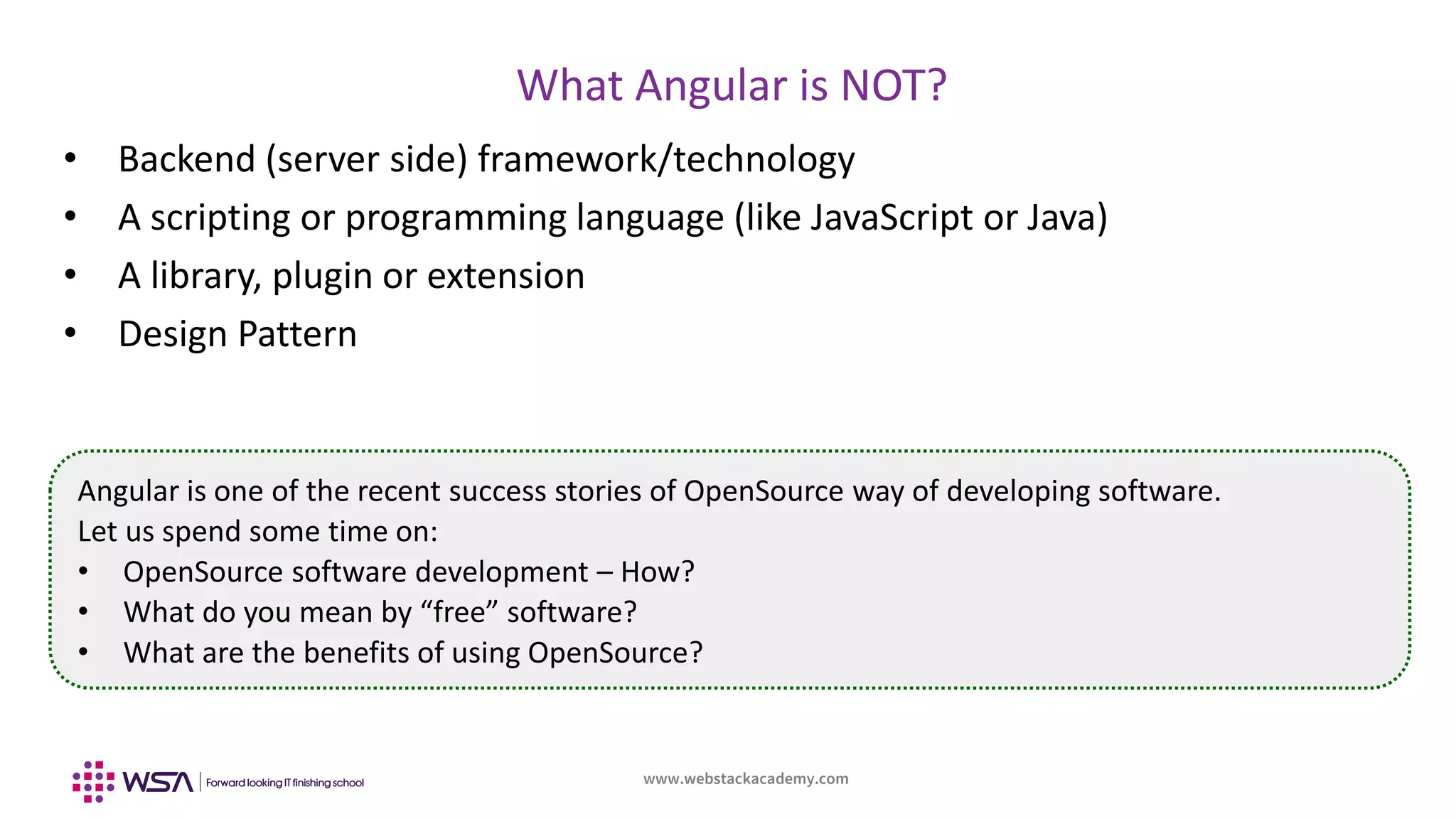 What Angular is NOT?

• Backend (server side) framework/technology
• A scripting or programming language (like JavaScript or Java)
• A library, plugin or extension
• Design Pattern

Angular is one of the recent success stories of OpenSource way of developing software.
Let us spend some time on:
• OpenSource software development – How?
• What do you mean by “free” software?
• What are the benefits of using OpenSource?

WSA | Forward looking IT finishing school

www.webstackacademy.com